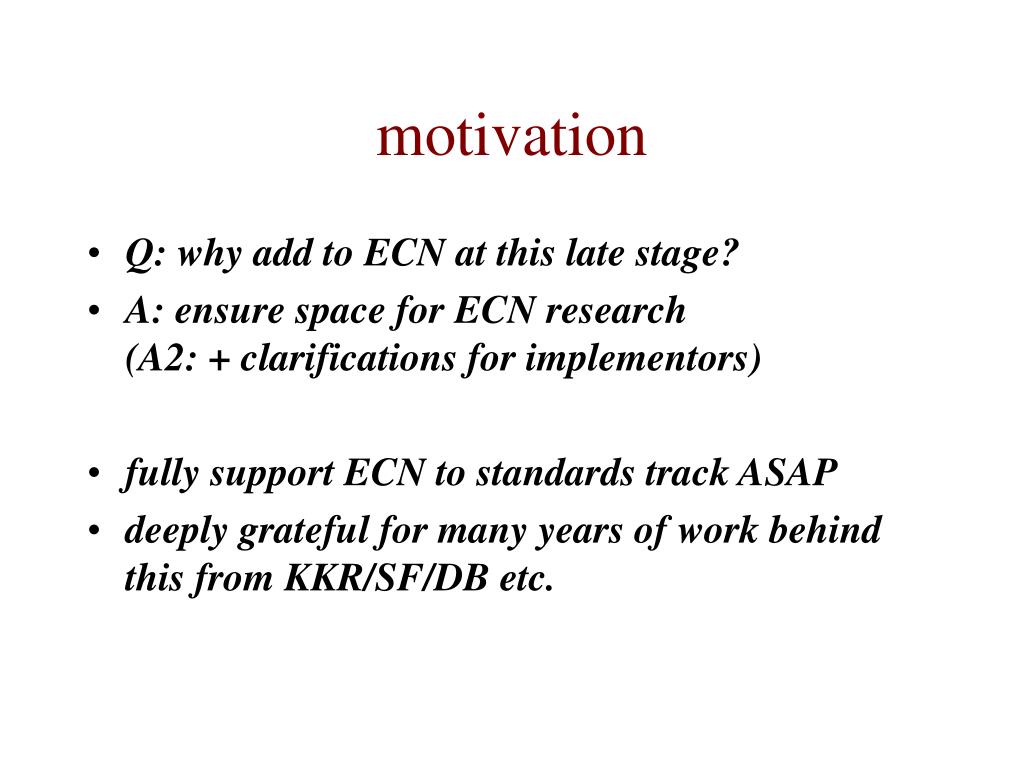 motivation

• Q: why add to ECN at this late stage?
• A: ensure space for ECN research (A2: + clarifications for implementors)

• fully support ECN to standards track ASAP
• deeply grateful for many years of work behind this from KKR/SF/DB etc.